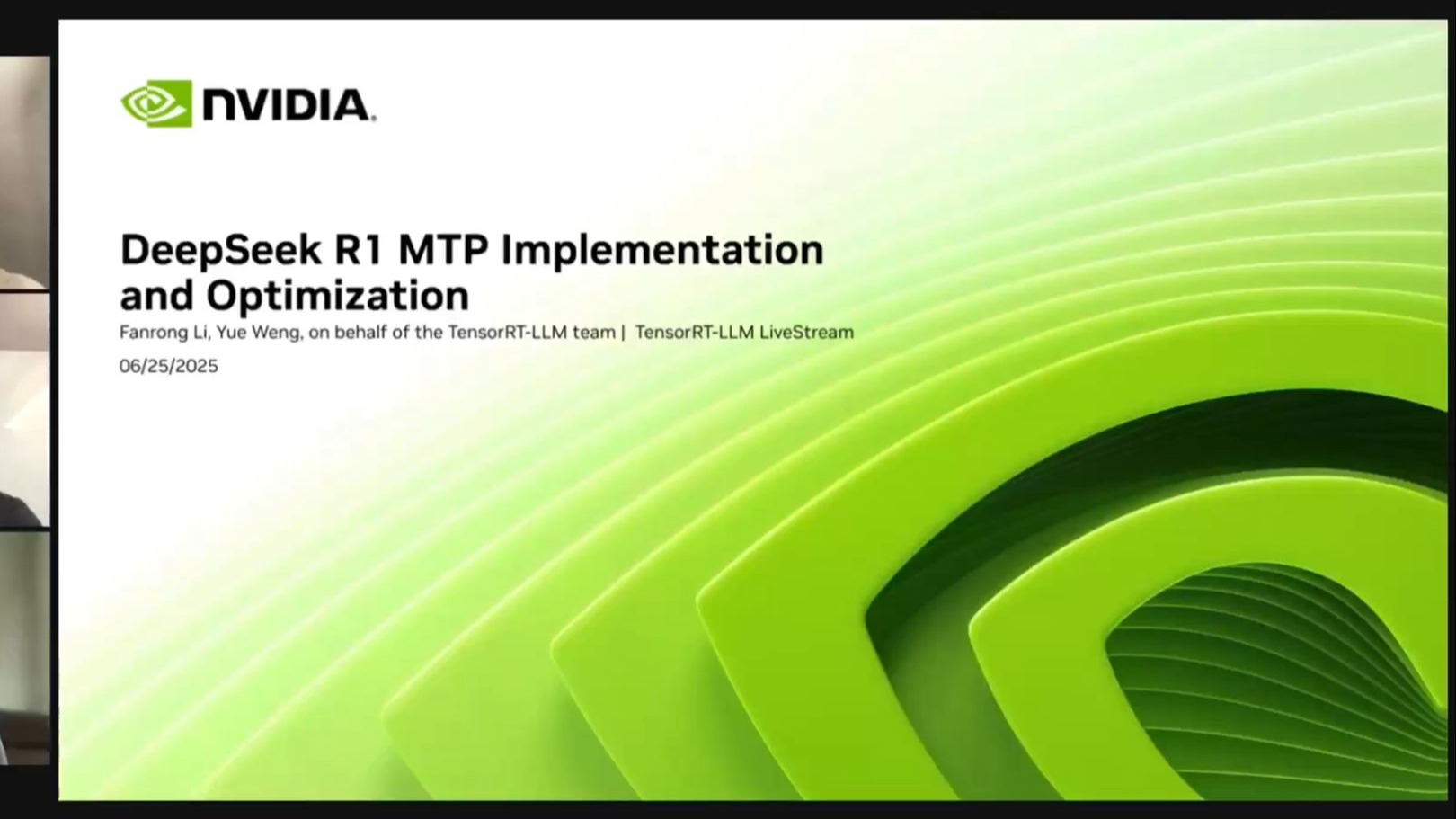 NVIDIA.

DeepSeek R1 MTP Implementation and Optimization

Fanrong Li, Yue Weng, on behalf of the TensorRT-LLM team | TensorRT-LLM LiveStream

06/25/2025